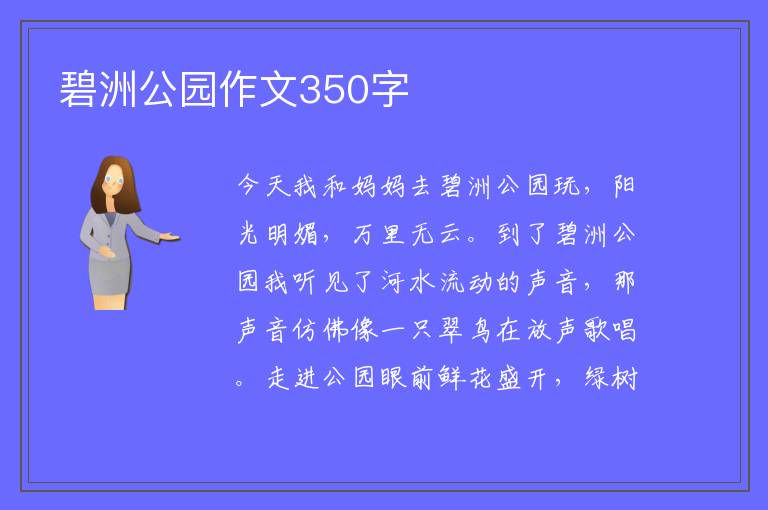 碧洲公园作文350字

今天我和妈妈去碧洲公园玩，阳光明媚，万里无云。到了碧洲公园我听见了河水流动的声音，那声音仿佛像一只翠鸟在放声歌唱。走进公园眼前鲜花盛开，绿树